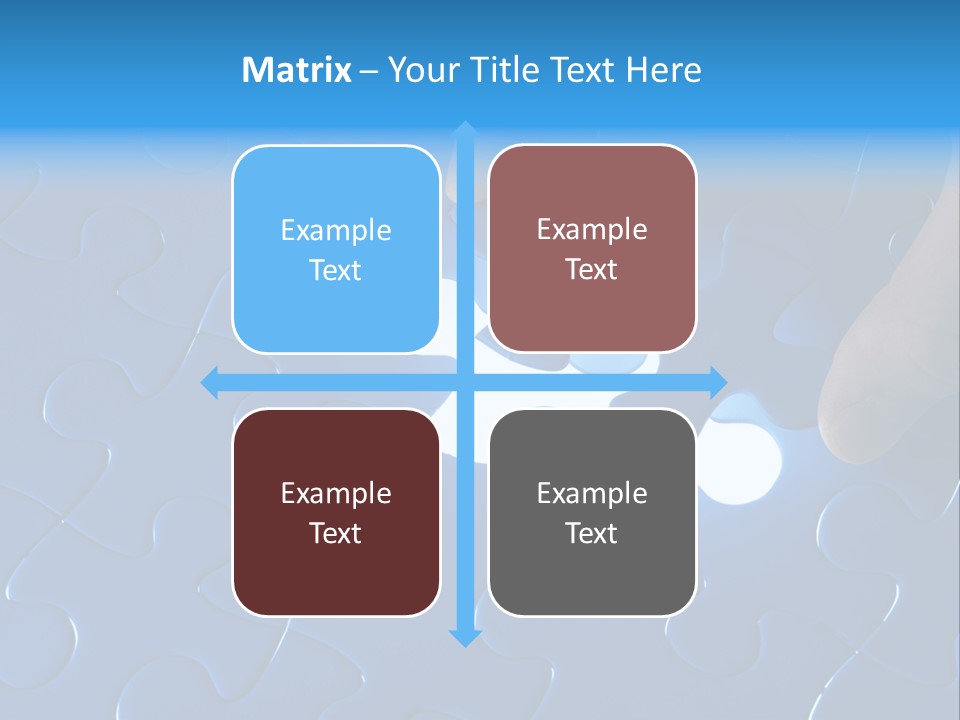 Matrix – Your Title Text Here

Example Text

Example Text

Example Text

Example Text